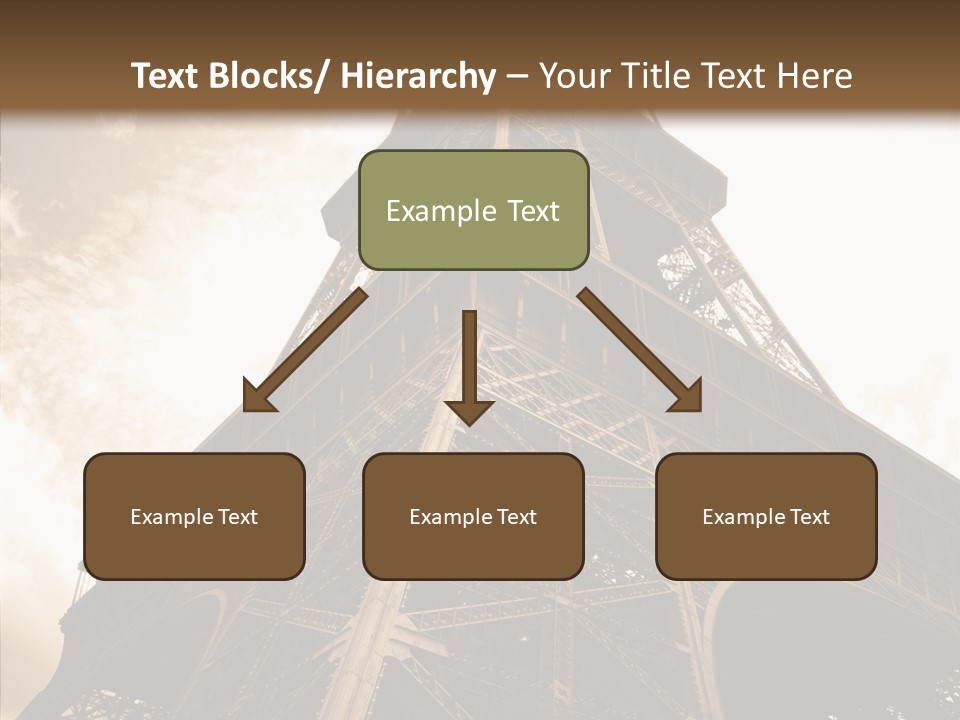 Text Blocks/ Hierarchy – Your Title Text Here

Example Text

Example Text

Example Text

Example Text